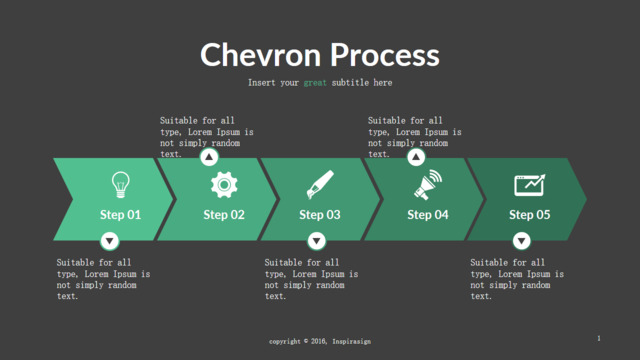 Chevron Process

Insert your great subtitle here

Suitable for all type, Lorem Ipsum is not simply random text.

Suitable for all type, Lorem Ipsum is not simply random text.

Step 01

Step 02

Step 03

Step 04

Step 05

Suitable for all type, Lorem Ipsum is not simply random text.

Suitable for all type, Lorem Ipsum is not simply random text.

Suitable for all type, Lorem Ipsum is not simply random text.

copyright © 2016, Inspirasign

1